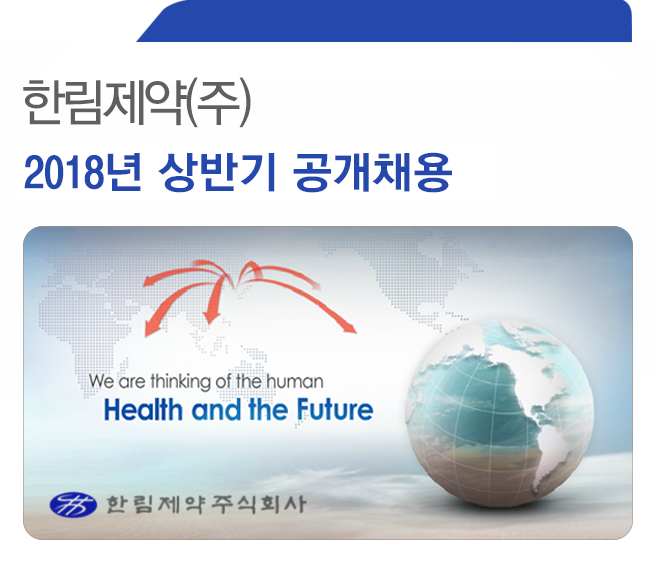 한림제약(주)

2018년 상반기 공개채용

We are thinking of the human
Health and the Future

한림제약주식회사